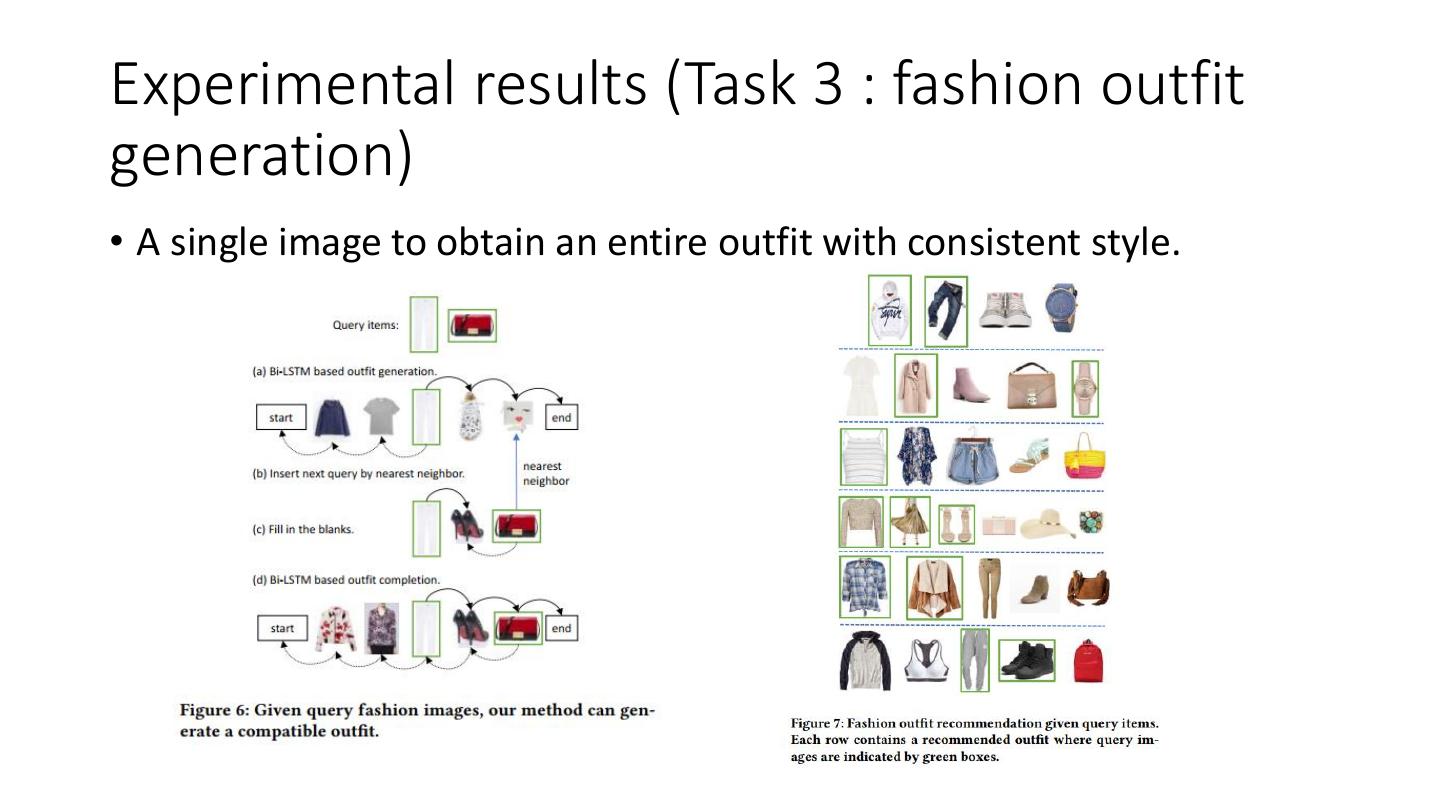 Experimental results (Task 3 : fashion outfit generation)

• A single image to obtain an entire outfit with consistent style.

Query items:

(a) Bi-LSTM based outfit generation.

start

end

(b) Insert next query by nearest neighbor.

nearest neighbor

(c) Fill in the blanks.

(d) Bi-LSTM based outfit completion.

start

end

Figure 6: Given query fashion images, our method can generate a compatible outfit.

Figure 7: Fashion outfit recommendation given query items. Each row contains a recommended outfit where query images are indicated by green boxes.